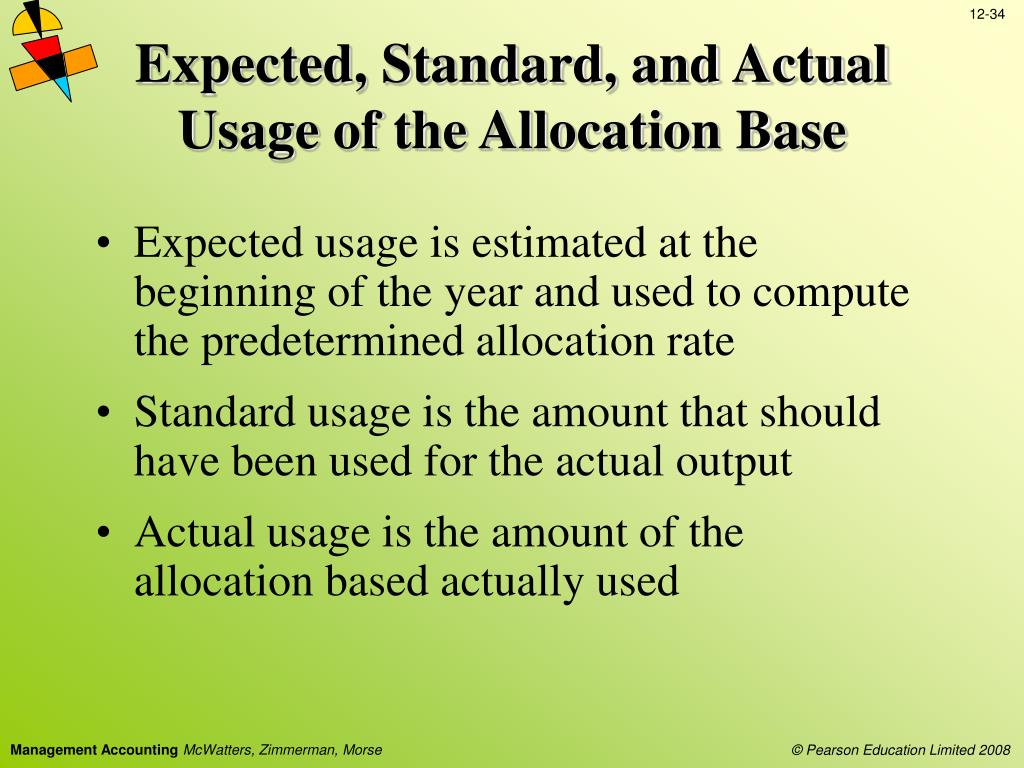 12-34

Expected, Standard, and Actual Usage of the Allocation Base

• Expected usage is estimated at the beginning of the year and used to compute the predetermined allocation rate

• Standard usage is the amount that should have been used for the actual output

• Actual usage is the amount of the allocation based actually used

Management Accounting McWatters, Zimmerman, Morse

© Pearson Education Limited 2008